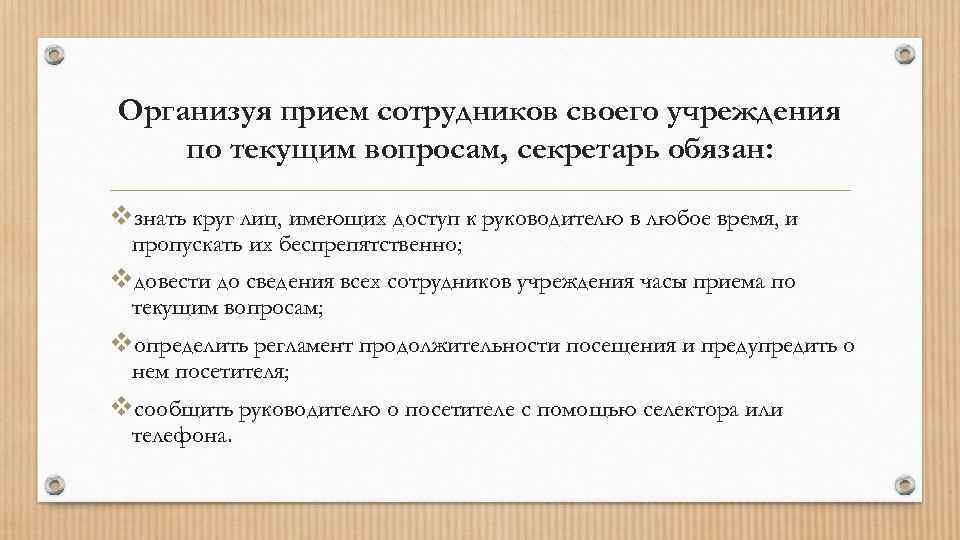 Организуя прием сотрудников своего учреждения по текущим вопросам, секретарь обязан:

❖знать круг лиц, имеющих доступ к руководителю в любое время, и пропускать их беспрепятственно;

❖довести до сведения всех сотрудников учреждения часы приема по текущим вопросам;

❖определить регламент продолжительности посещения и предупредить о нем посетителя;

❖сообщить руководителю о посетителе с помощью селектора или телефона.